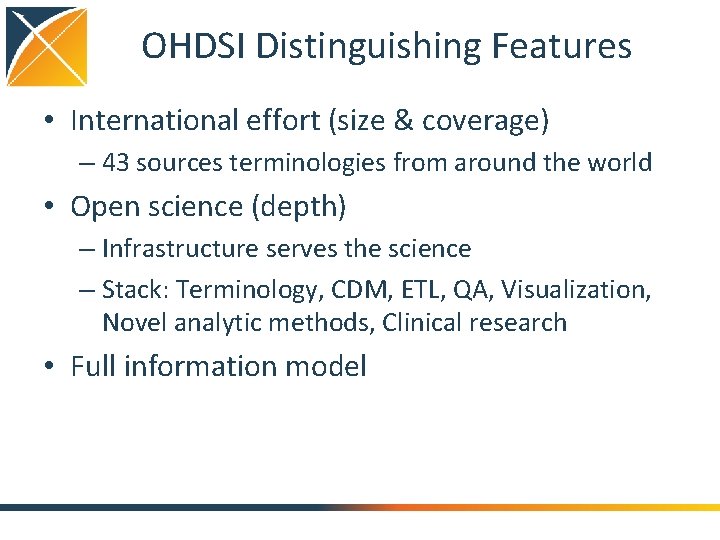 OHDSI Distinguishing Features

• International effort (size & coverage)
– 43 sources terminologies from around the world

• Open science (depth)
– Infrastructure serves the science
– Stack: Terminology, CDM, ETL, QA, Visualization, Novel analytic methods, Clinical research

• Full information model